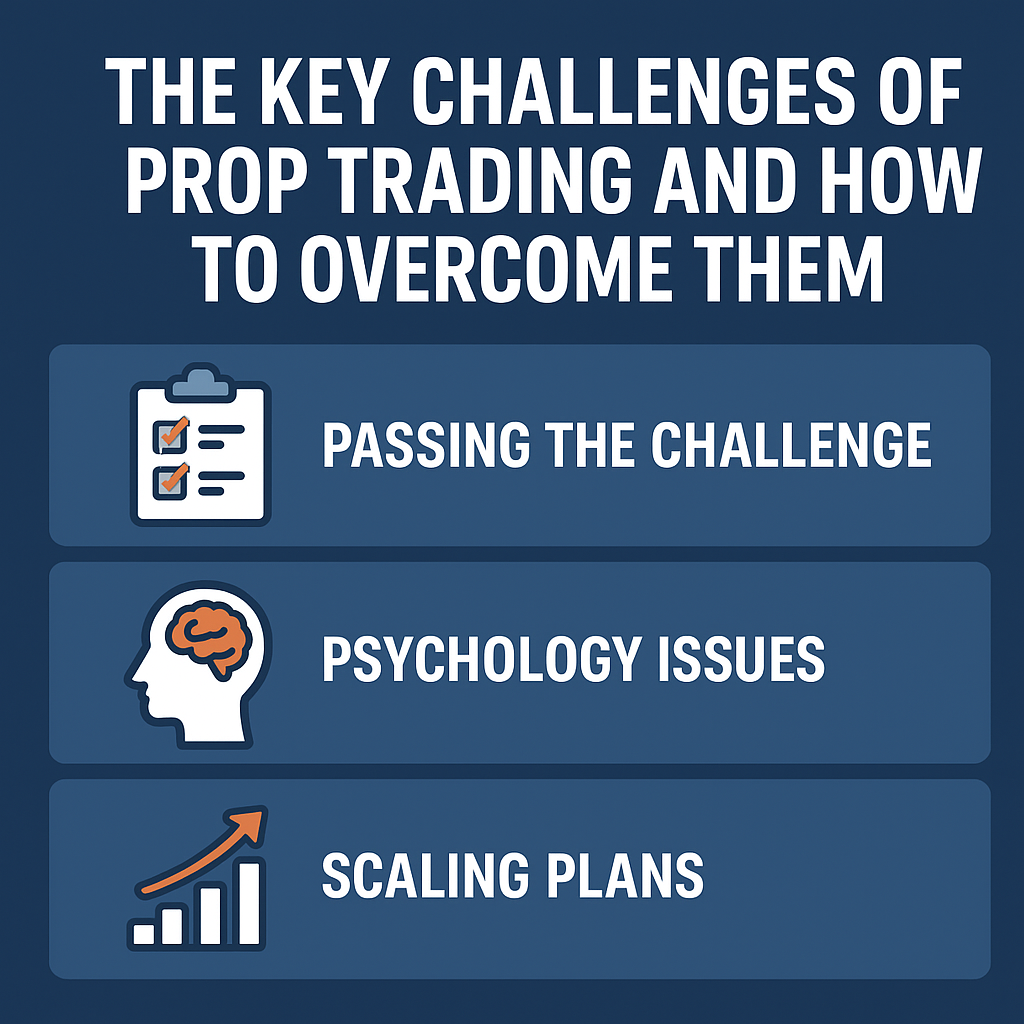 THE KEY CHALLENGES OF PROP TRADING AND HOW TO OVERCOME THEM

PASSING THE CHALLENGE

PSYCHOLOGY ISSUES

SCALING PLANS